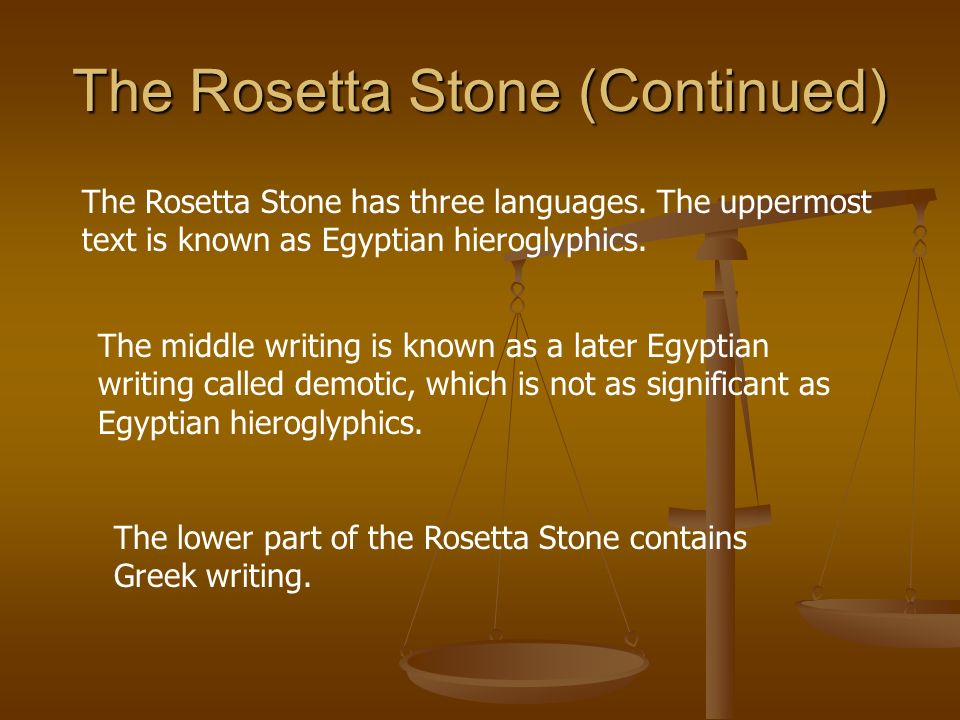 The Rosetta Stone (Continued)

The Rosetta Stone has three languages. The uppermost text is known as Egyptian hieroglyphics.

The middle writing is known as a later Egyptian writing called demotic, which is not as significant as Egyptian hieroglyphics.

The lower part of the Rosetta Stone contains Greek writing.